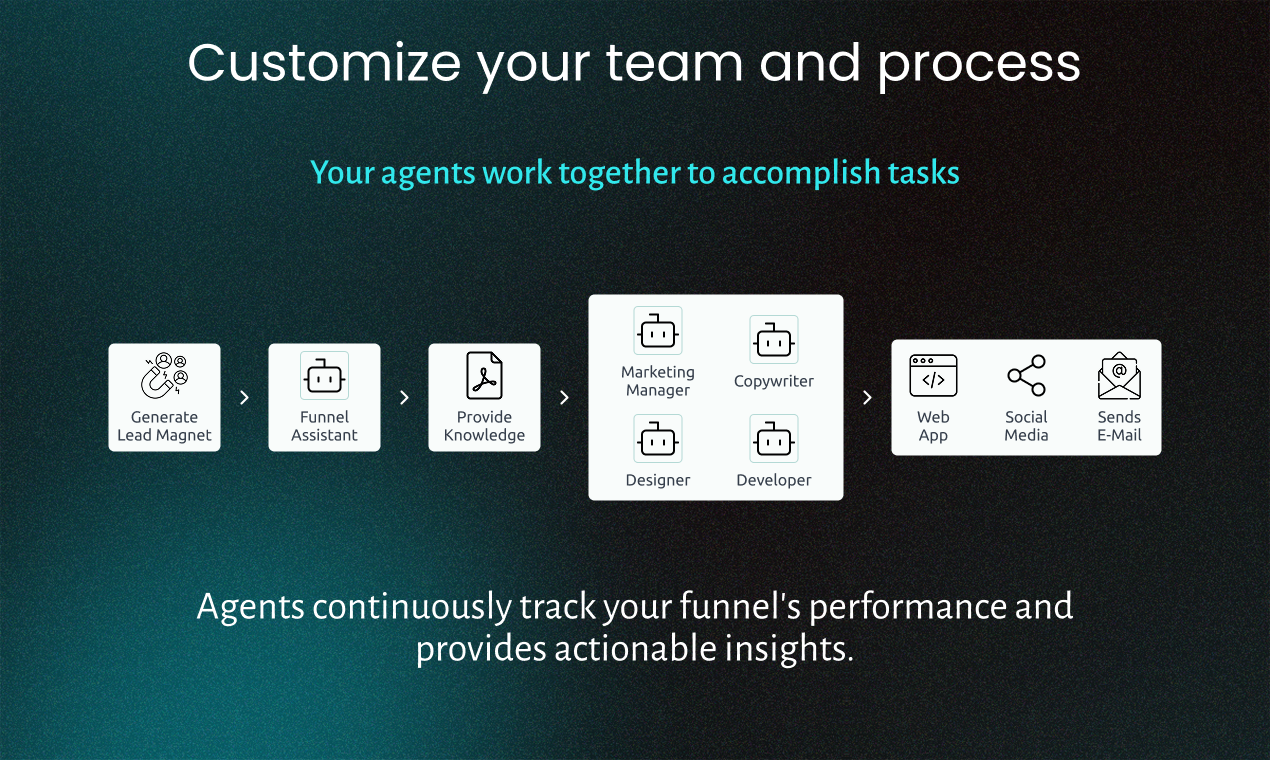 Customize your team and process

Your agents work together to accomplish tasks

Generate Lead Magnet

Funnel Assistant

Provide Knowledge

Marketing Manager

Copywriter

Designer

Developer

Web App

Social Media

Sends E-Mail

Agents continuously track your funnel's performance and provides actionable insights.